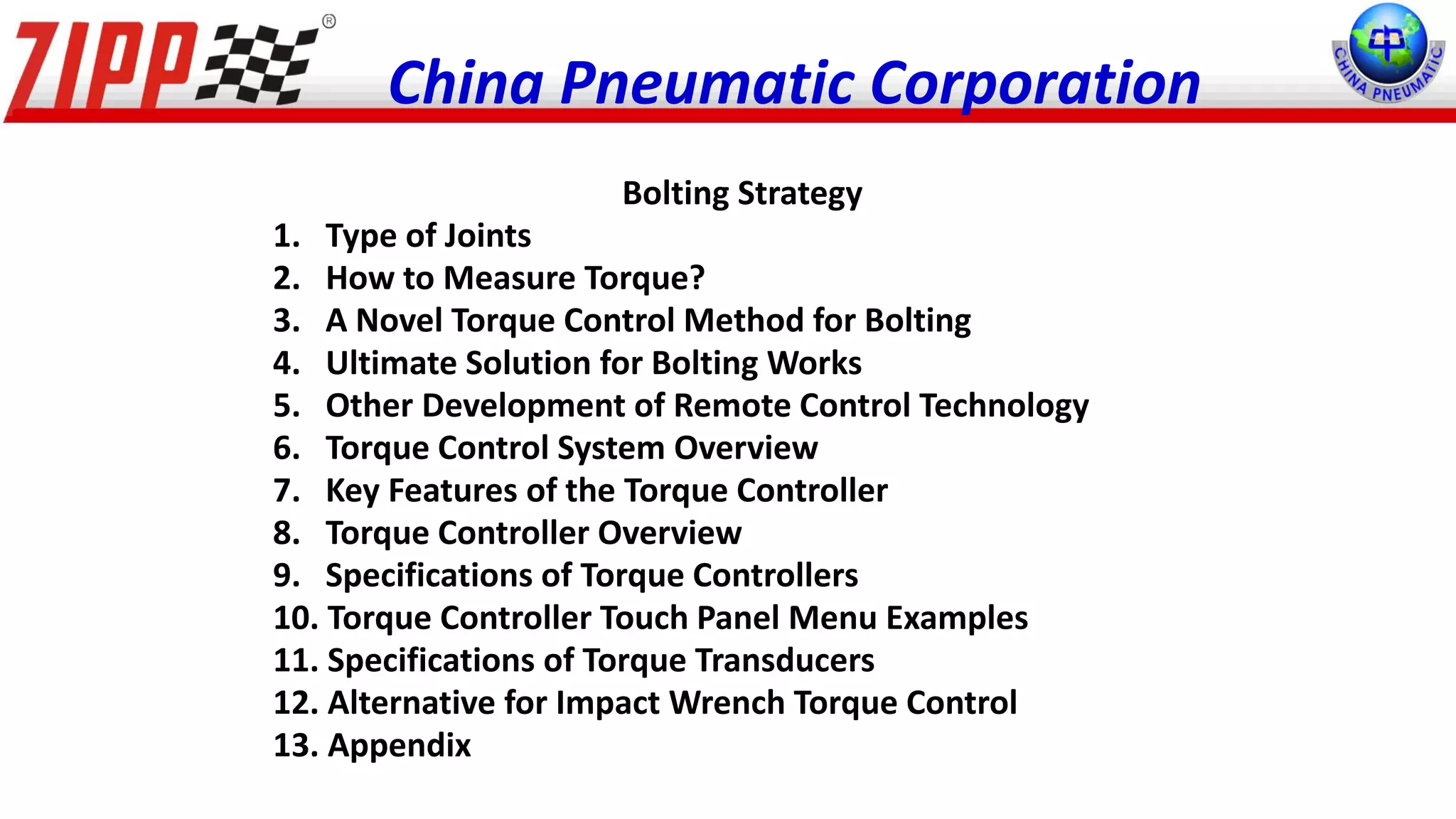 ZIPP®

China Pneumatic Corporation

CHINA PNEUMATIC

Bolting Strategy

1. Type of Joints
2. How to Measure Torque?
3. A Novel Torque Control Method for Bolting
4. Ultimate Solution for Bolting Works
5. Other Development of Remote Control Technology
6. Torque Control System Overview
7. Key Features of the Torque Controller
8. Torque Controller Overview
9. Specifications of Torque Controllers
10. Torque Controller Touch Panel Menu Examples
11. Specifications of Torque Transducers
12. Alternative for Impact Wrench Torque Control
13. Appendix